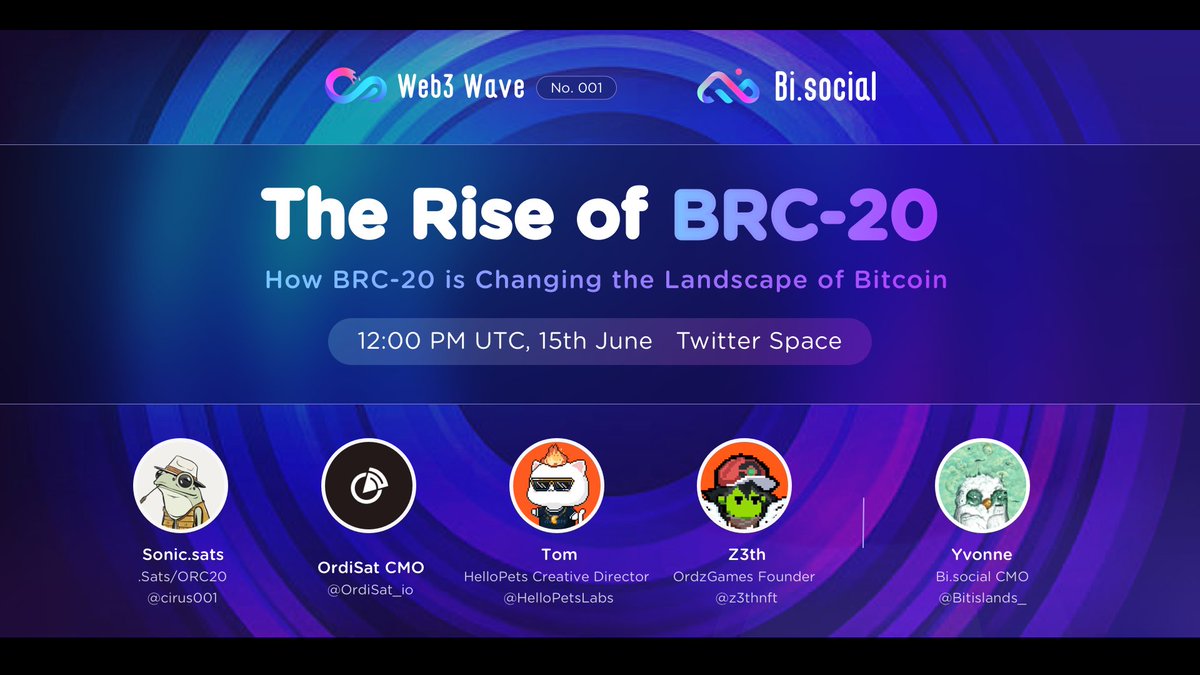 Web3 Wave No. 001

Bi.social

The Rise of BRC-20

How BRC-20 is Changing the Landscape of Bitcoin

12:00 PM UTC, 15th June Twitter Space

Sonic.sats
.Sats/ORC20
@cirus001

OrdiSat CMO
@OrdiSat_io

Tom
HelloPets Creative Director
@HelloPetsLabs

Z3th
OrdzGames Founder
@z3thnft

Yvonne
Bi.social CMO
@Bitislands_